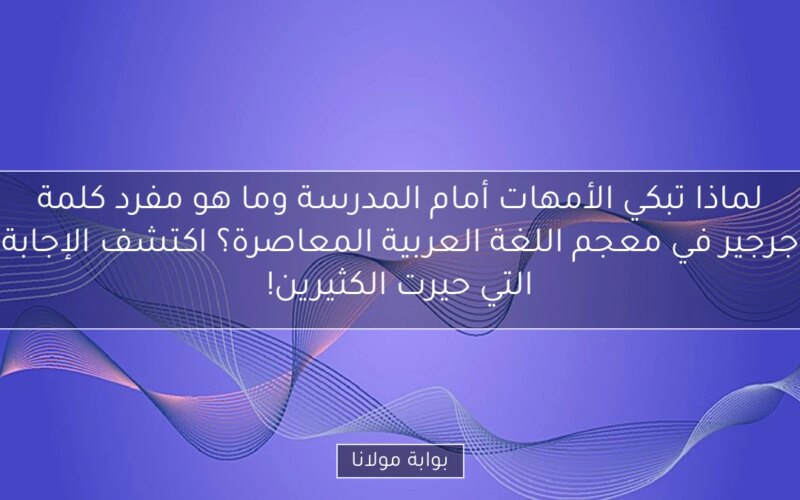 لماذا تبكي الأمهات أمام المدرسة وما هو مفرد كلمة جرجير في معجم اللغة العربية المعاصرة؟ اكتشف الإجابة التي حيرت الكثيرين!

بوابة مولانا